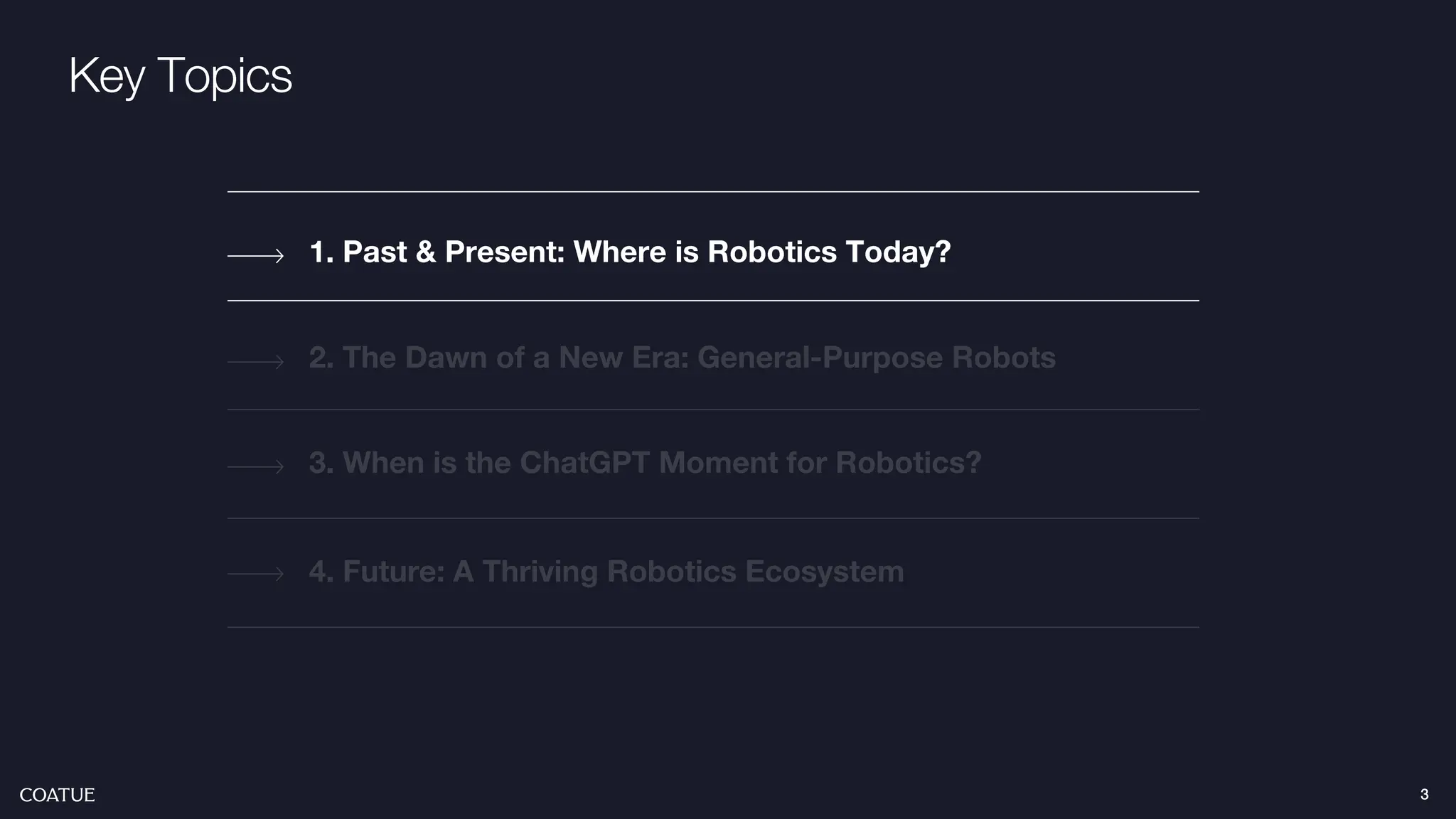 Key Topics

1. Past & Present: Where is Robotics Today?

2. The Dawn of a New Era: General-Purpose Robots

3. When is the ChatGPT Moment for Robotics?

4. Future: A Thriving Robotics Ecosystem

COATUE

3